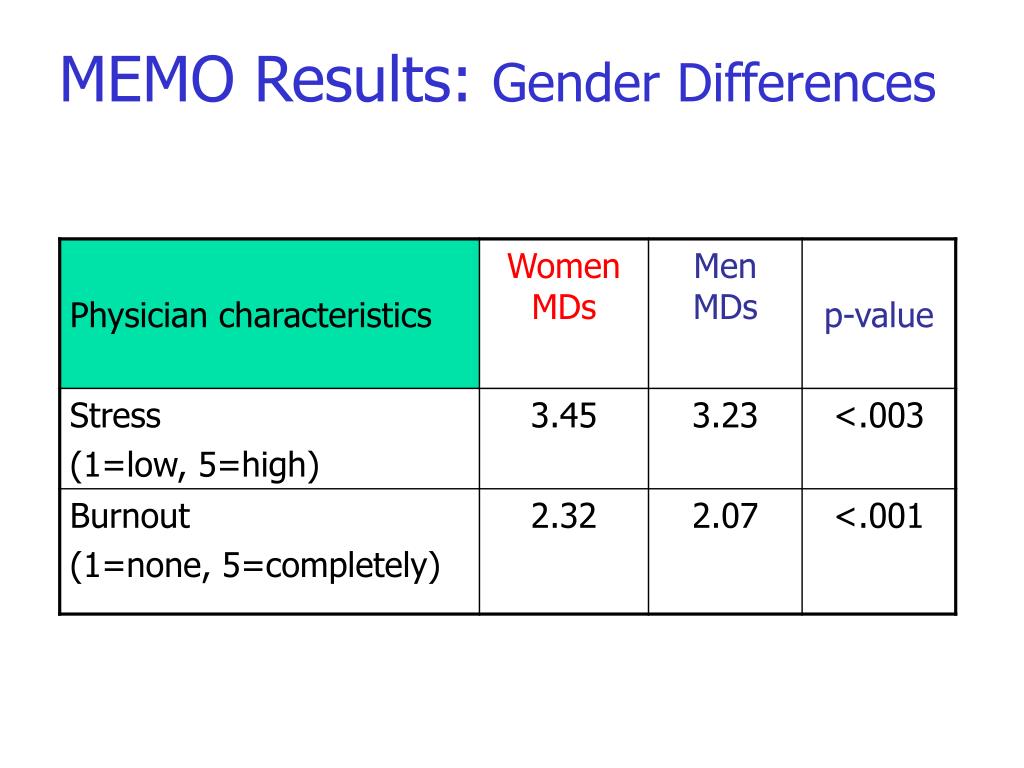 MEMO Results: Gender Differences

| Physician characteristics | Women MDs | Men MDs | p-value |
|---|---|---|---|
| Stress (1=low, 5=high) | 3.45 | 3.23 | <.003 |
| Burnout (1=none, 5=completely) | 2.32 | 2.07 | <.001 |